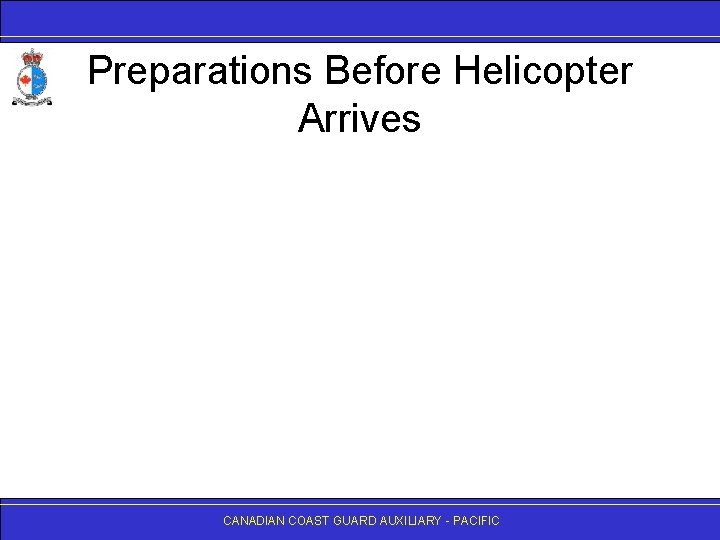 Preparations Before Helicopter Arrives

CANADIAN COAST GUARD AUXILIARY - PACIFIC